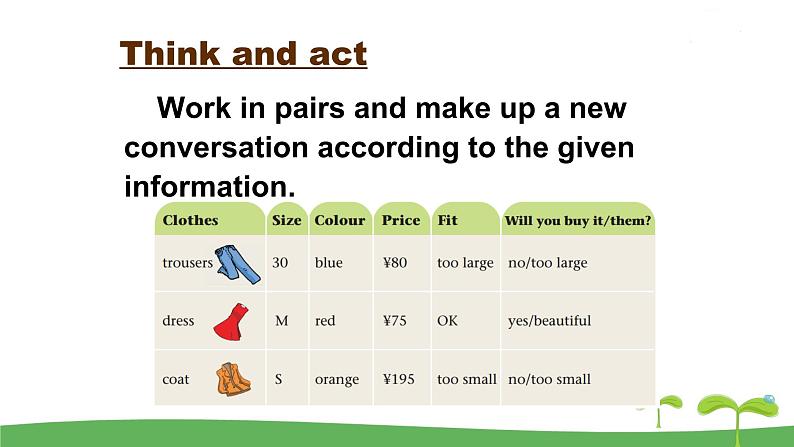 Think and act

Work in pairs and make up a new conversation according to the given information.

| Clothes | Size | Colour | Price | Fit | Will you buy it/them? |
|---|---|---|---|---|---|
| trousers | 30 | blue | ¥80 | too large | no/too large |
| dress | M | red | ¥75 | OK | yes/beautiful |
| coat | S | orange | ¥195 | too small | no/too small |